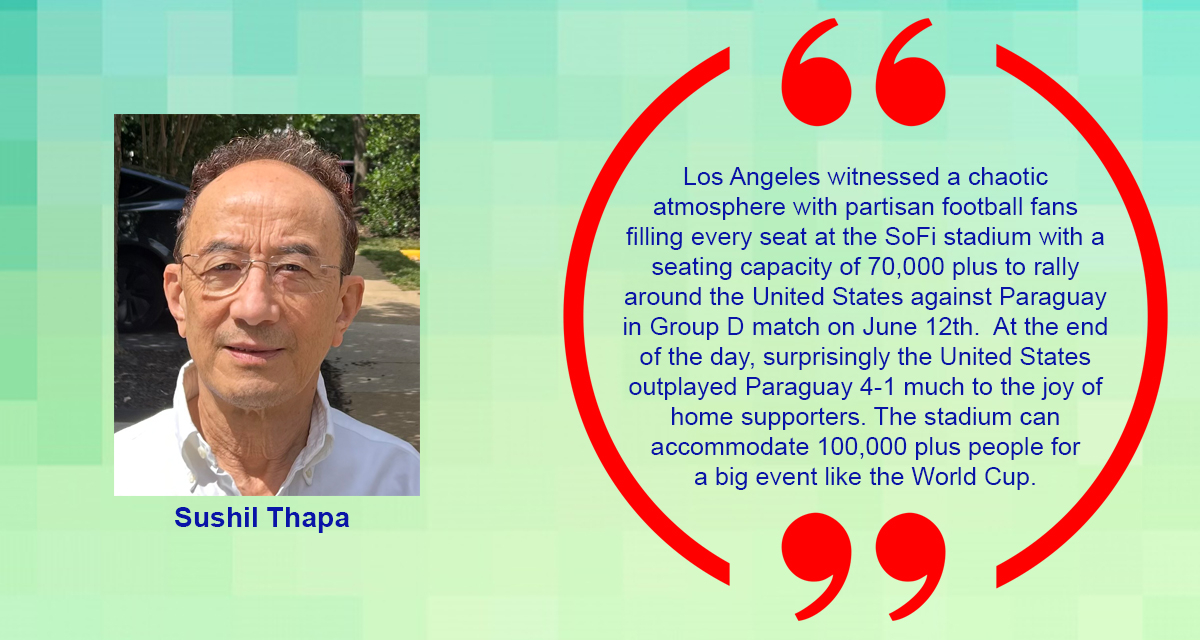 Sushil Thapa

Los Angeles witnessed a chaotic atmosphere with partisan football fans filling every seat at the SoFi stadium with a seating capacity of 70,000 plus to rally around the United States against Paraguay in Group D match on June 12th.  At the end of the day, surprisingly the United States outplayed Paraguay 4-1 much to the joy of home supporters. The stadium can accommodate 100,000 plus people for a big event like the World Cup.